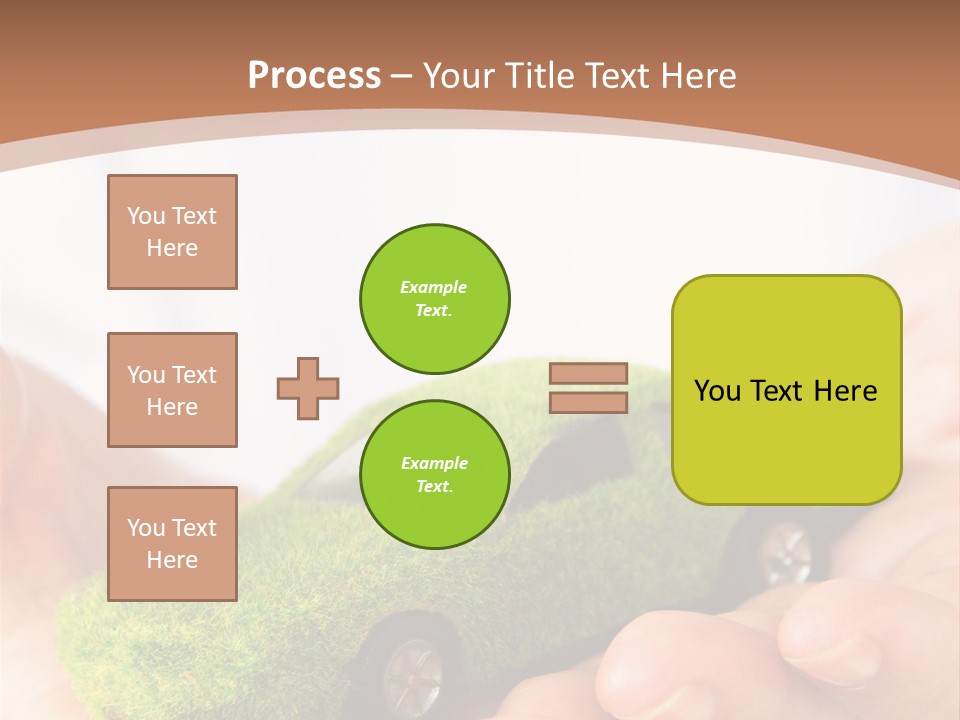 Process – Your Title Text Here

You Text Here

You Text Here

You Text Here

Example Text.

Example Text.

You Text Here